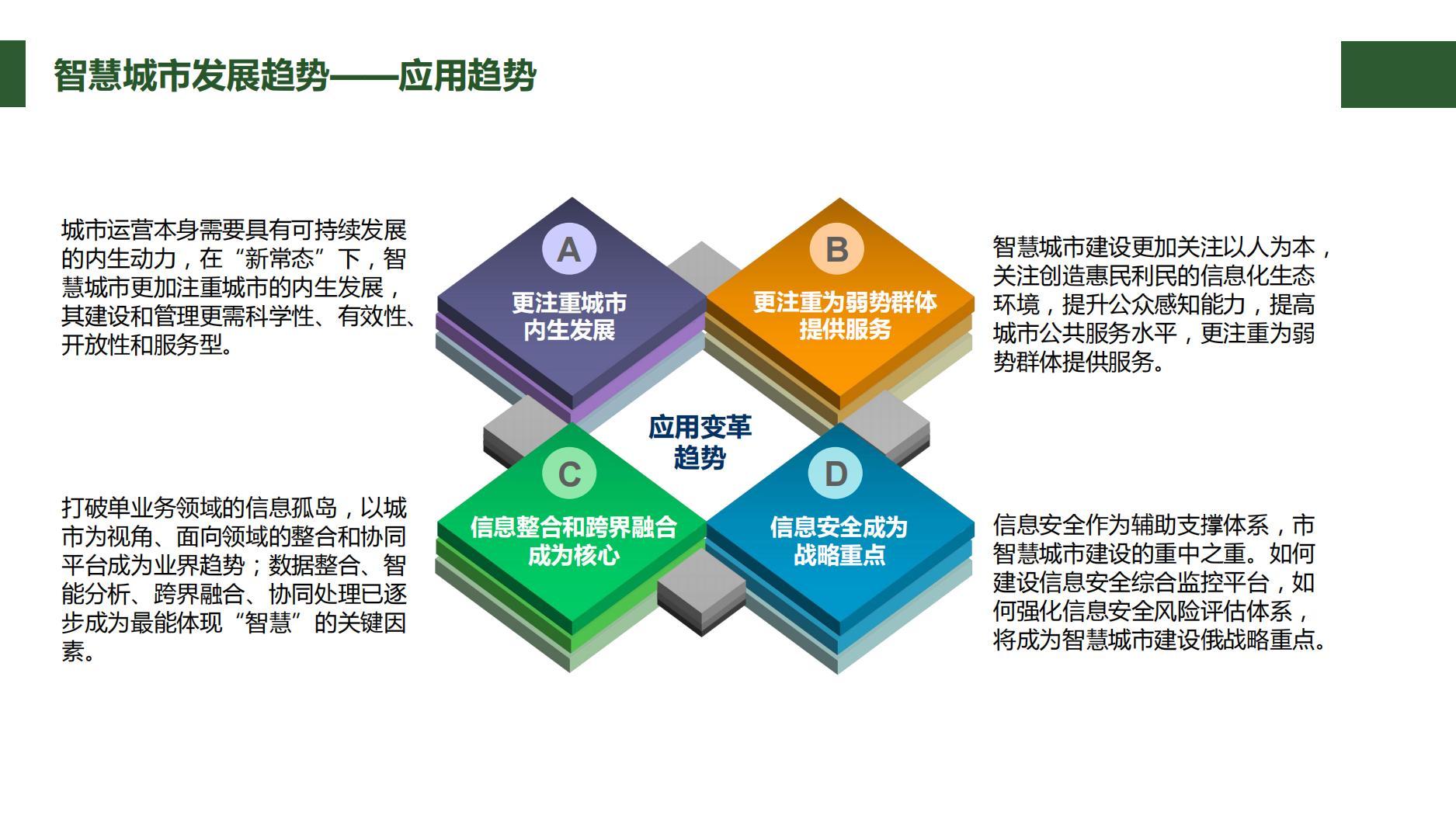 智慧城市发展趋势——应用趋势

城市运营本身需要具有可持续发展的内生动力，在“新常态”下，智慧城市更加注重城市的内生发展，其建设和管理更需科学性、有效性、开放性和服务型。

A

更注重城市内生发展

B

更注重为弱势群体提供服务

智慧城市建设更加关注以人为本，关注创造惠民利民的信息化生态环境，提升公众感知能力，提高城市公共服务水平，更注重为弱势群体提供服务。

应用变革趋势

打破单业务领域的信息孤岛，以城市为视角、面向领域的整合和协同平台成为业界趋势；数据整合、智能分析、跨界融合、协同处理已逐步成为最能体现“智慧”的关键因素。

C

信息整合和跨界融合成为核心

D

信息安全成为战略重点

信息安全作为辅助支撑体系，市智慧城市建设的重中之重。如何建设信息安全综合监控平台，如何强化信息安全风险评估体系，将成为智慧城市建设俄战略重点。